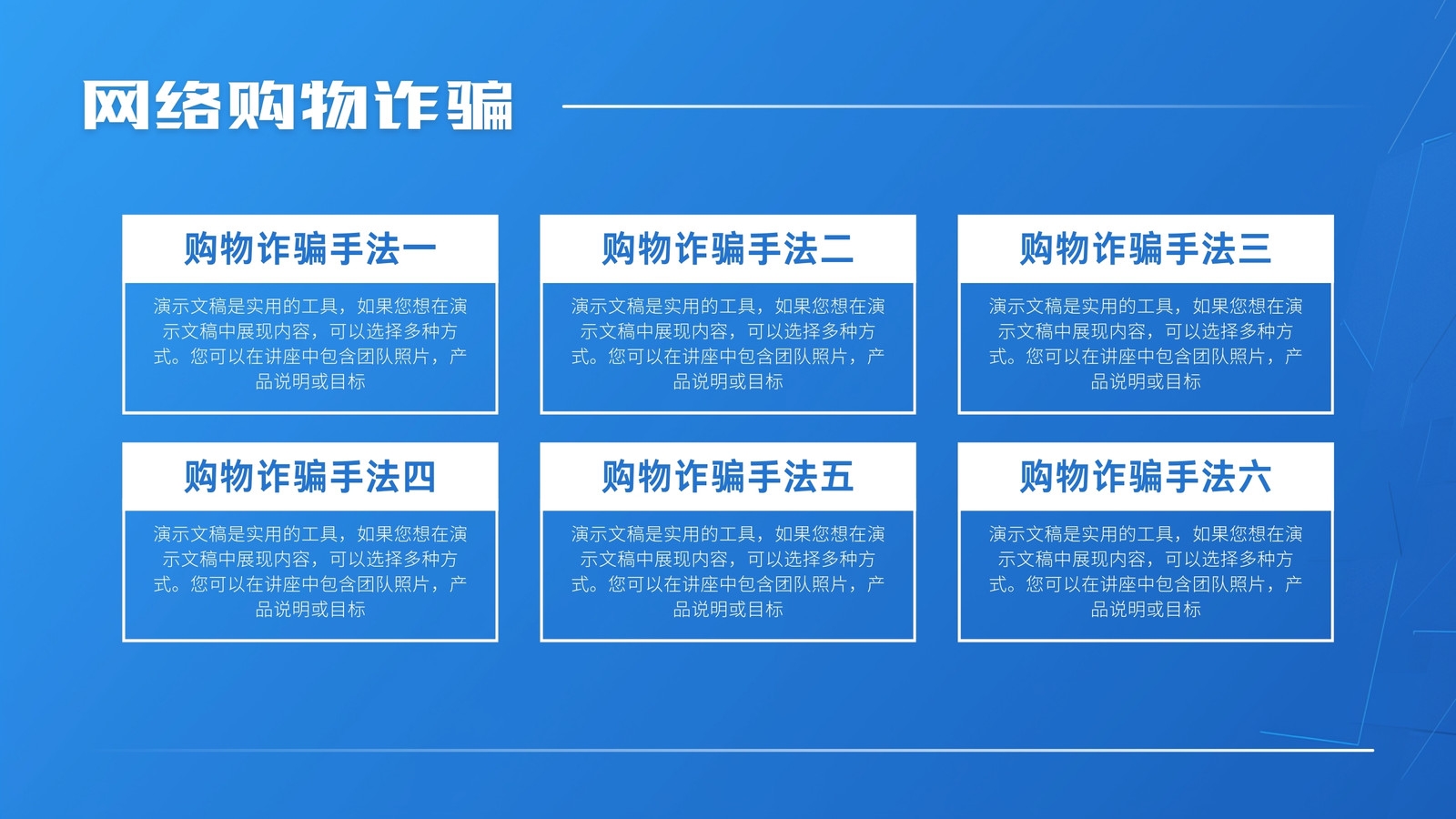 网络购物诈骗

购物诈骗手法一

演示文稿是实用的工具，如果您想在演示文稿中展现内容，可以选择多种方式。您可以在讲座中包含团队照片，产品说明或目标

购物诈骗手法二

演示文稿是实用的工具，如果您想在演示文稿中展现内容，可以选择多种方式。您可以在讲座中包含团队照片，产品说明或目标

购物诈骗手法三

演示文稿是实用的工具，如果您想在演示文稿中展现内容，可以选择多种方式。您可以在讲座中包含团队照片，产品说明或目标

购物诈骗手法四

演示文稿是实用的工具，如果您想在演示文稿中展现内容，可以选择多种方式。您可以在讲座中包含团队照片，产品说明或目标

购物诈骗手法五

演示文稿是实用的工具，如果您想在演示文稿中展现内容，可以选择多种方式。您可以在讲座中包含团队照片，产品说明或目标

购物诈骗手法六

演示文稿是实用的工具，如果您想在演示文稿中展现内容，可以选择多种方式。您可以在讲座中包含团队照片，产品说明或目标